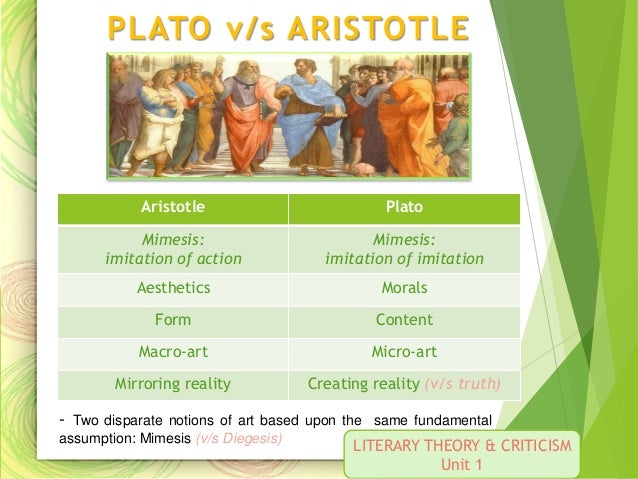 PLATO v/s ARISTOTLE

| Aristotle | Plato |
|---|---|
| Mimesis: imitation of action | Mimesis: imitation of imitation |
| Aesthetics | Morals |
| Form | Content |
| Macro-art | Micro-art |
| Mirroring reality | Creating reality (v/s truth) |

- Two disparate notions of art based upon the same fundamental assumption: Mimesis (v/s Diegesis)

LITERARY THEORY & CRITICISM
Unit 1